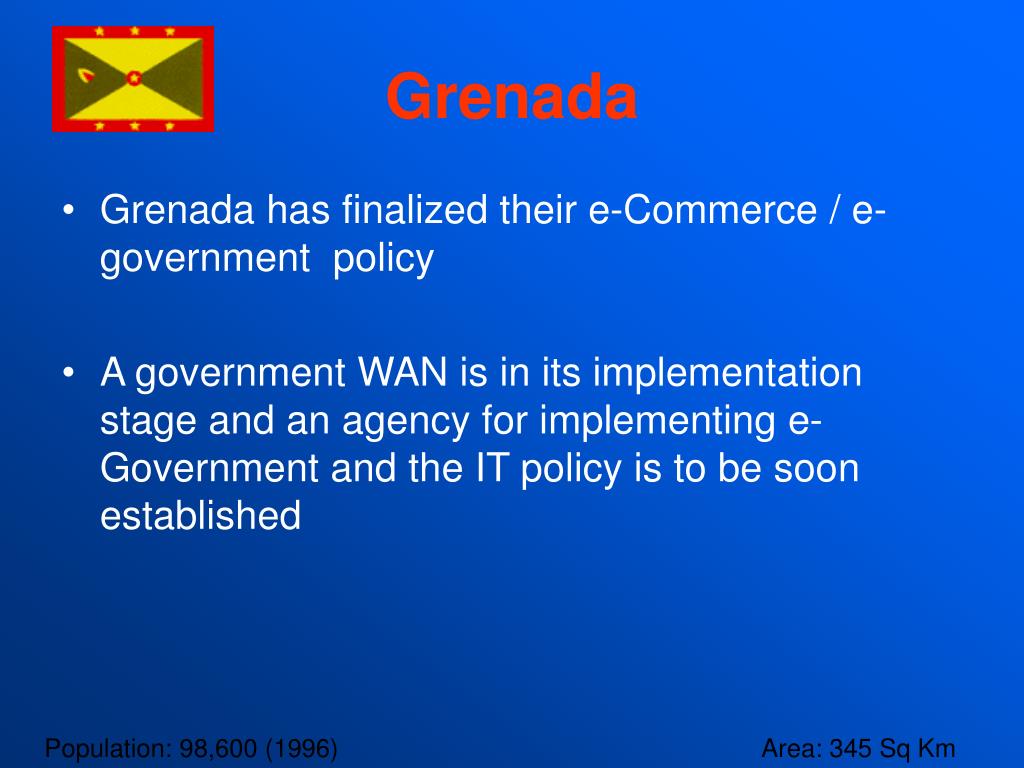 Grenada

• Grenada has finalized their e-Commerce / e-government policy

• A government WAN is in its implementation stage and an agency for implementing e-Government and the IT policy is to be soon established

Population: 98,600 (1996)

Area: 345 Sq Km